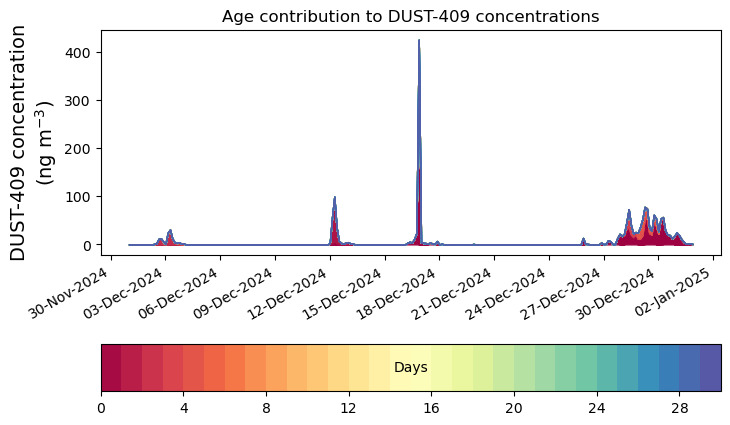 Age contribution to DUST-409 concentrations

DUST-409 concentration (ng m$^{-3}$)

400
300
200
100
0

30-Nov-2024
03-Dec-2024
06-Dec-2024
09-Dec-2024
12-Dec-2024
15-Dec-2024
18-Dec-2024
21-Dec-2024
24-Dec-2024
27-Dec-2024
30-Dec-2024
02-Jan-2025

Days

0
4
8
12
16
20
24
28